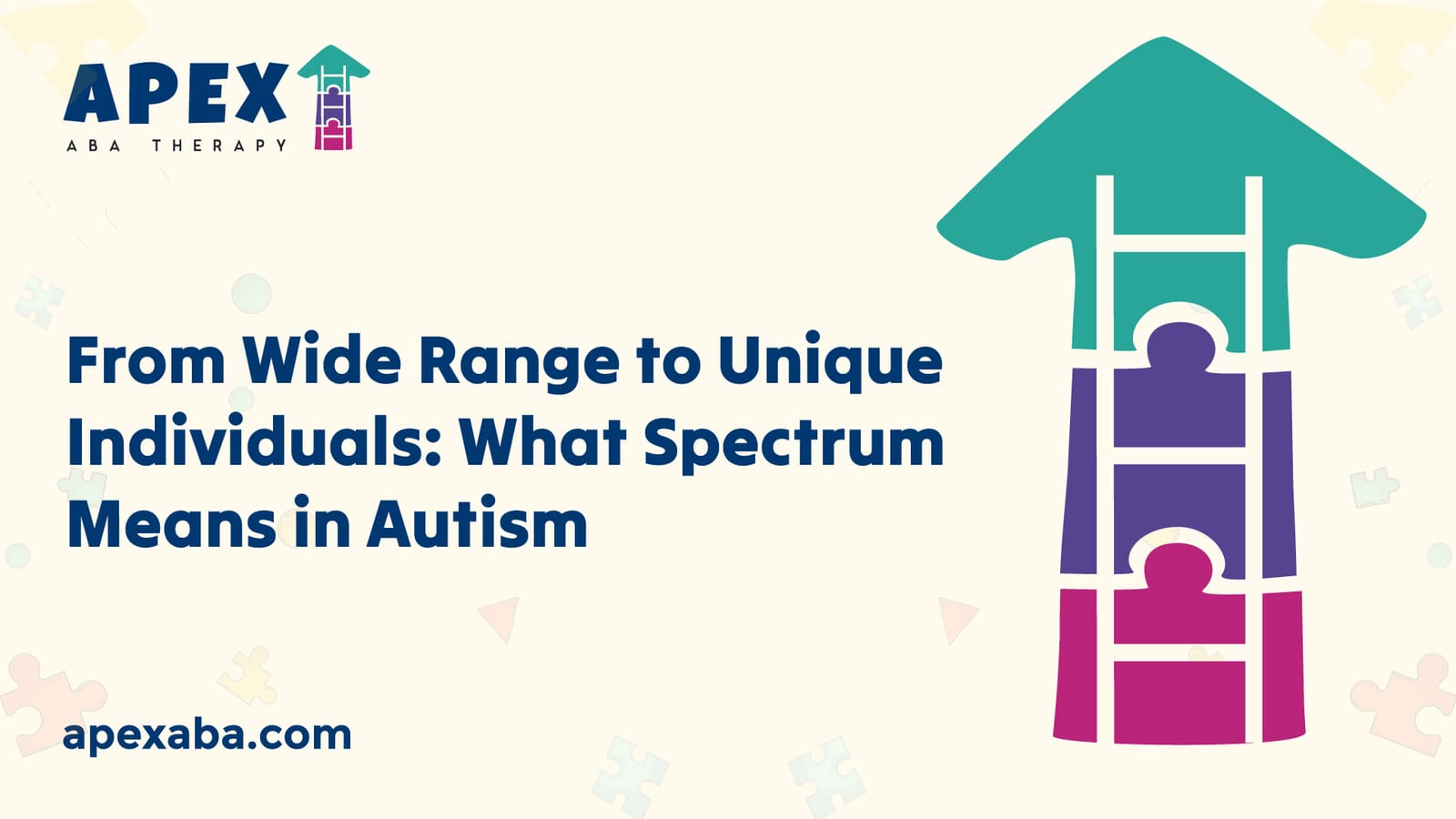 APEX
ABA THERAPY

From Wide Range to Unique Individuals: What Spectrum Means in Autism

apexaba.com